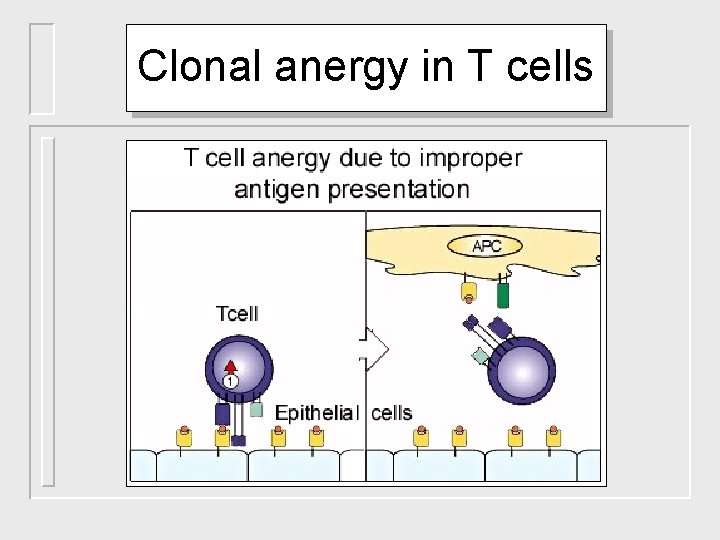 Clonal anergy in T cells

T cell anergy due to improper antigen presentation

APC

Tcell

1

Epithelial cells